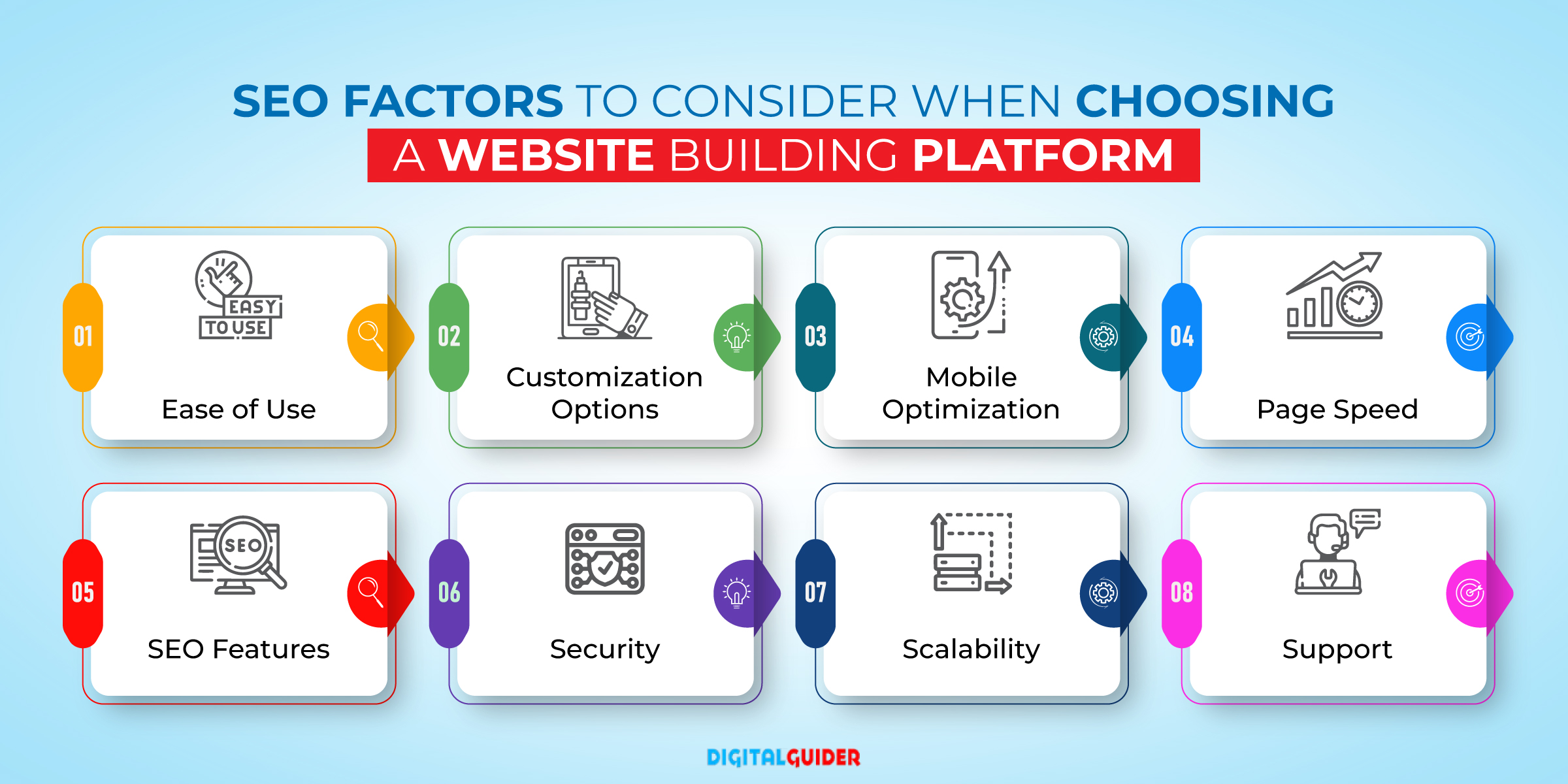 SEO FACTORS TO CONSIDER WHEN CHOOSING A WEBSITE BUILDING PLATFORM

01
EASY TO USE
Ease of Use

02
Customization Options

03
Mobile Optimization

04
Page Speed

05
SEO
SEO Features

06
Security

07
Scalability

08
Support

DIGITALGUIDER